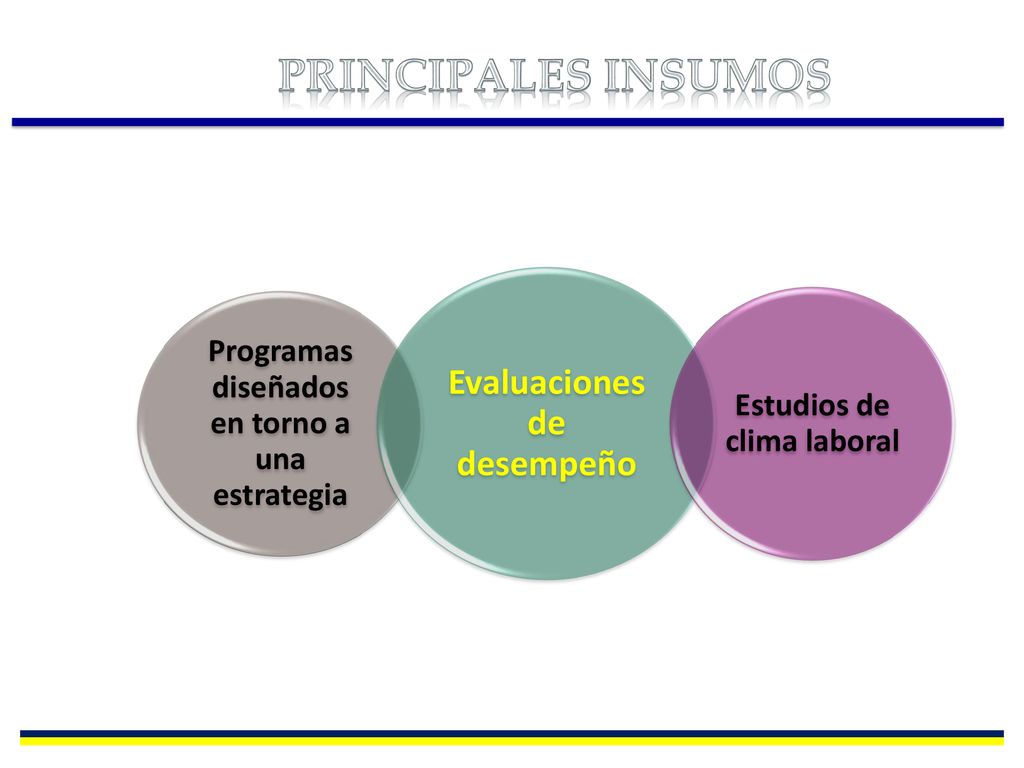 PRINCIPALES INSUMOS

Programas diseñados en torno a una estrategia

Evaluaciones de desempeño

Estudios de clima laboral